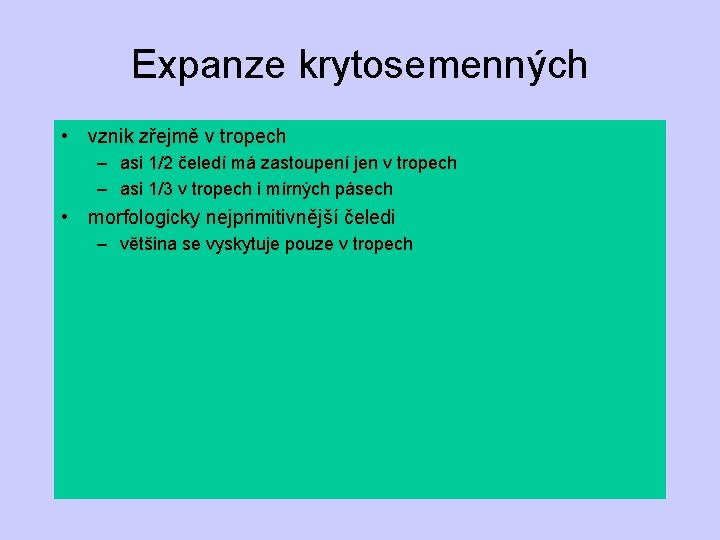 Expanze krytosemenných

• vznik zřejmě v tropech
  – asi 1/2 čeledí má zastoupení jen v tropech
  – asi 1/3 v tropech i mírných pásech
• morfologicky nejprimitivnější čeledi
  – většina se vyskytuje pouze v tropech